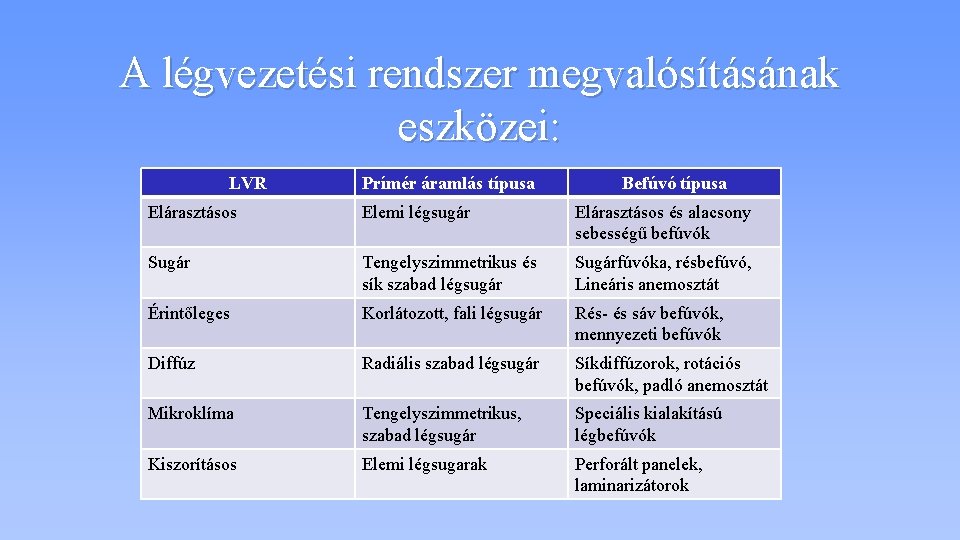 A légvezetési rendszer megvalósításának eszközei:

| LVR | Primér áramlás típusa | Befúvó típusa |
|---|---|---|
| Elárasztásos | Elemi légsugár | Elárasztásos és alacsony sebességű befúvók |
| Sugár | Tengelyszimmetrikus és sík szabad légsugár | Sugárfúvóka, résbefúvó, Lineáris anemosztát |
| Érintőleges | Korlátozott, fali légsugár | Rés- és sáv befúvók, mennyezeti befúvók |
| Diffúz | Radiális szabad légsugár | Síkdiffúzorok, rotációs befúvók, padló anemosztát |
| Mikroklíma | Tengelyszimmetrikus, szabad légsugár | Speciális kialakítású légbefúvók |
| Kiszorításos | Elemi légsugarak | Perforált panelek, laminarizátorok |